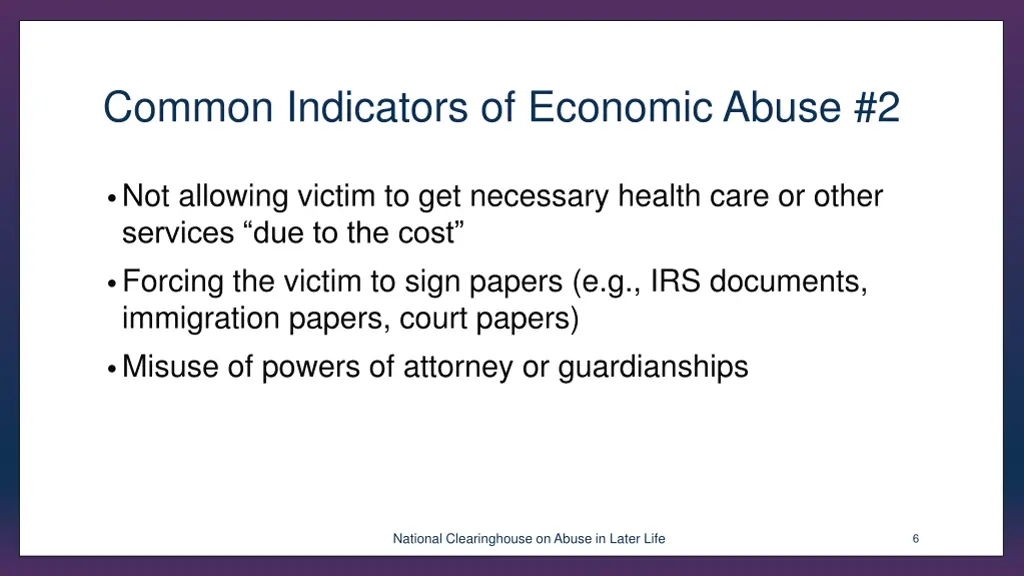 Common Indicators of Economic Abuse #2

• Not allowing victim to get necessary health care or other services “due to the cost”

• Forcing the victim to sign papers (e.g., IRS documents, immigration papers, court papers)

• Misuse of powers of attorney or guardianships

National Clearinghouse on Abuse in Later Life

6